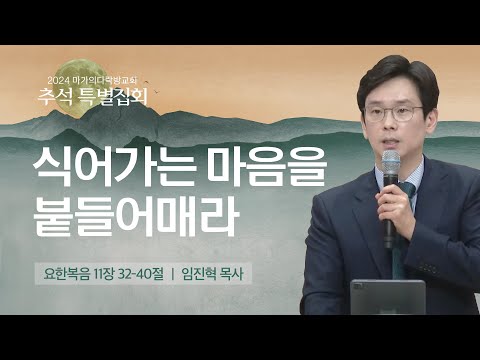 2024 마가의다락방교회
추석 특별집회

식어가는 마음을
붙들어매라

요한복음 11장 32-40절 | 임진혁 목사